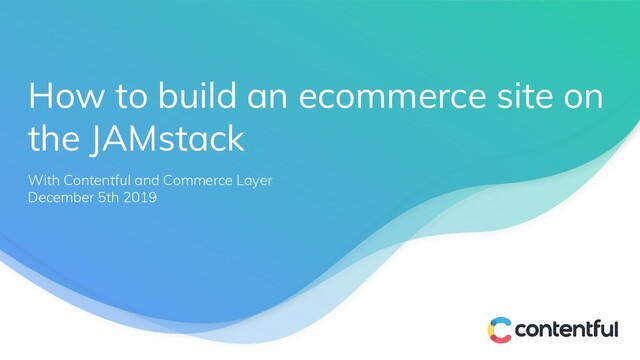 How to build an ecommerce site on the JAMstack

With Contentful and Commerce Layer
December 5th 2019

contentful